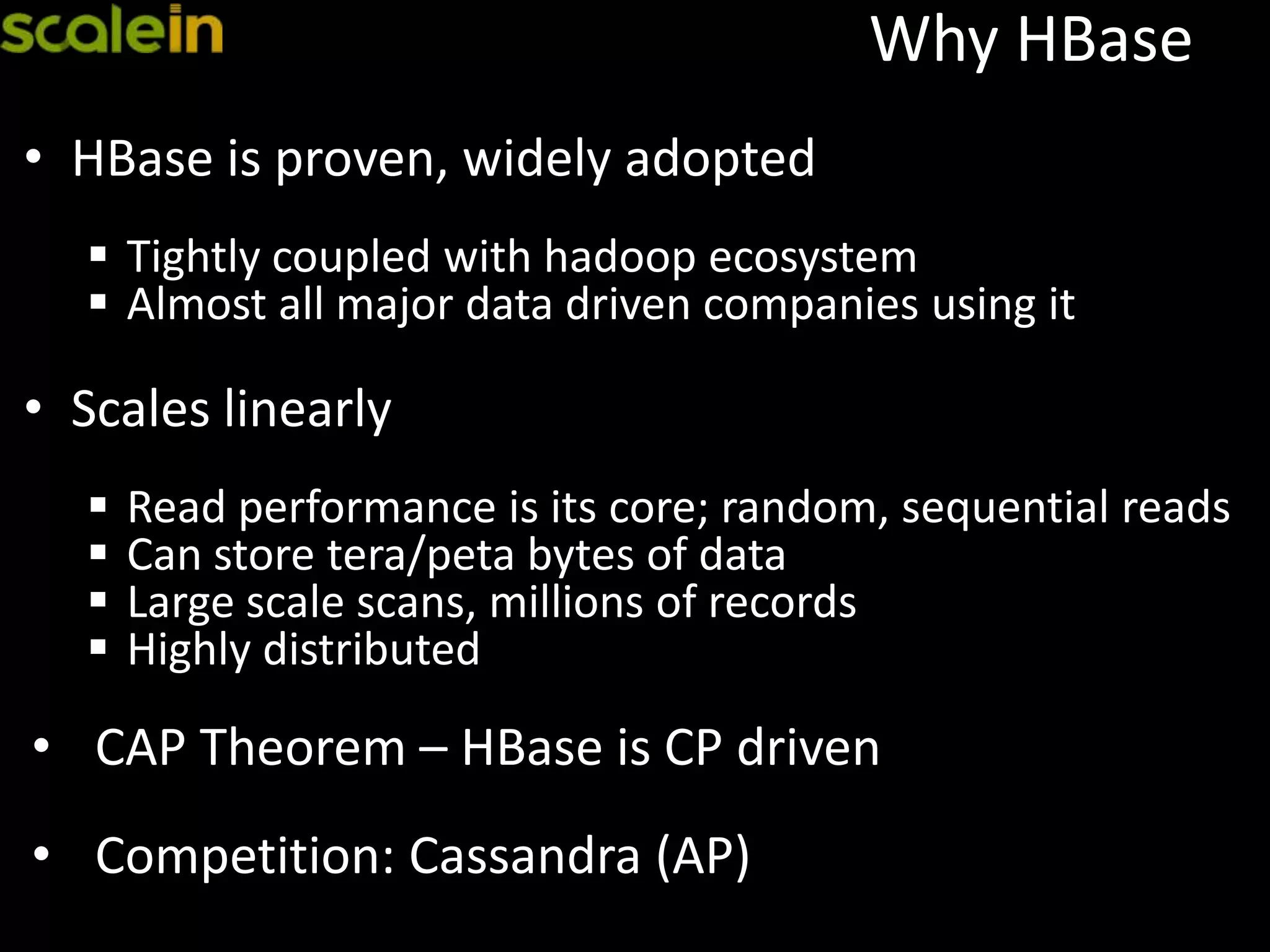 scalein

Why HBase

• HBase is proven, widely adopted

▪ Tightly coupled with hadoop ecosystem
▪ Almost all major data driven companies using it

• Scales linearly

▪ Read performance is its core; random, sequential reads
▪ Can store tera/peta bytes of data
▪ Large scale scans, millions of records
▪ Highly distributed

• CAP Theorem – HBase is CP driven

• Competition: Cassandra (AP)